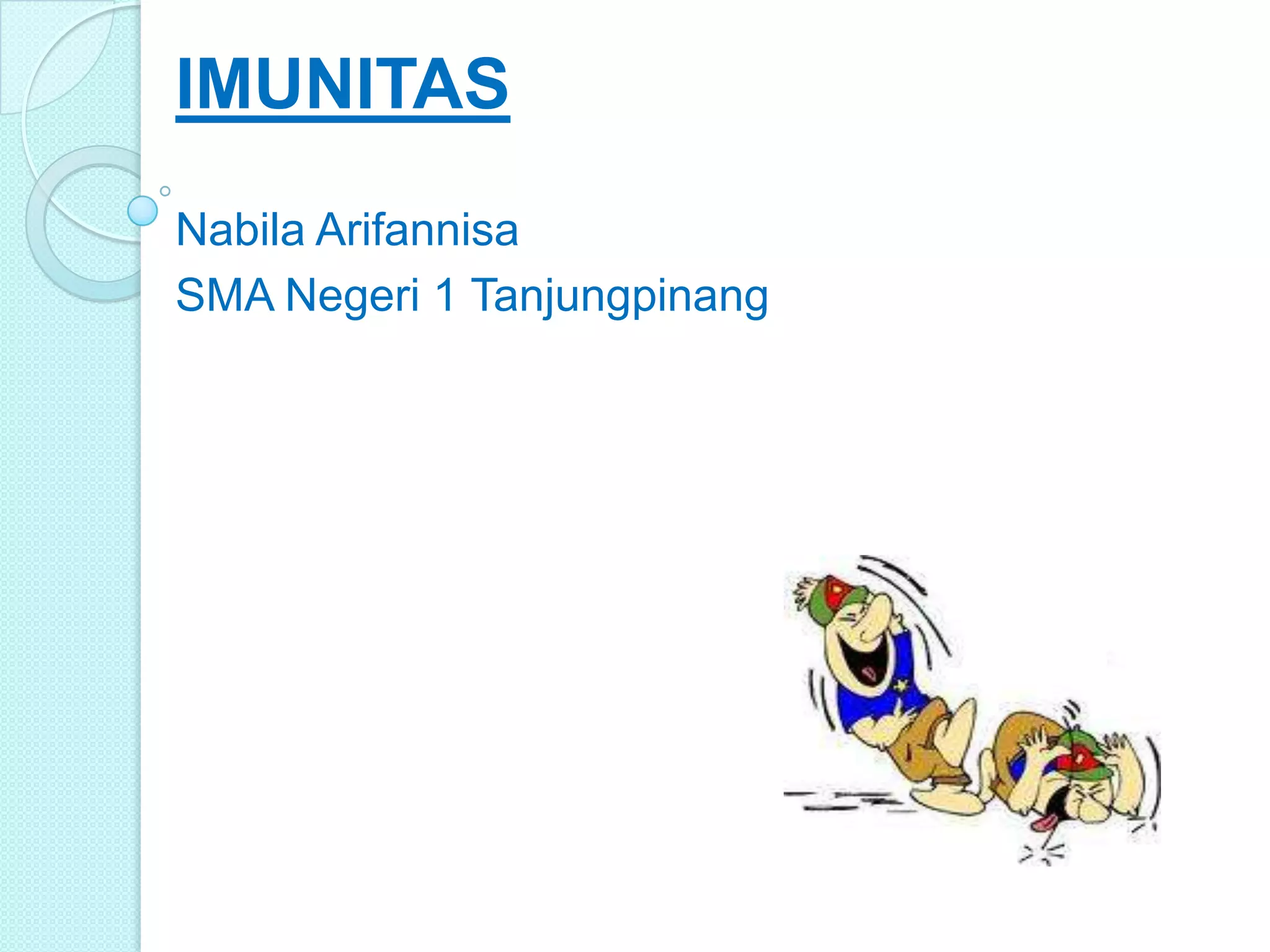 IMUNITAS

Nabila Arifannisa
SMA Negeri 1 Tanjungpinang